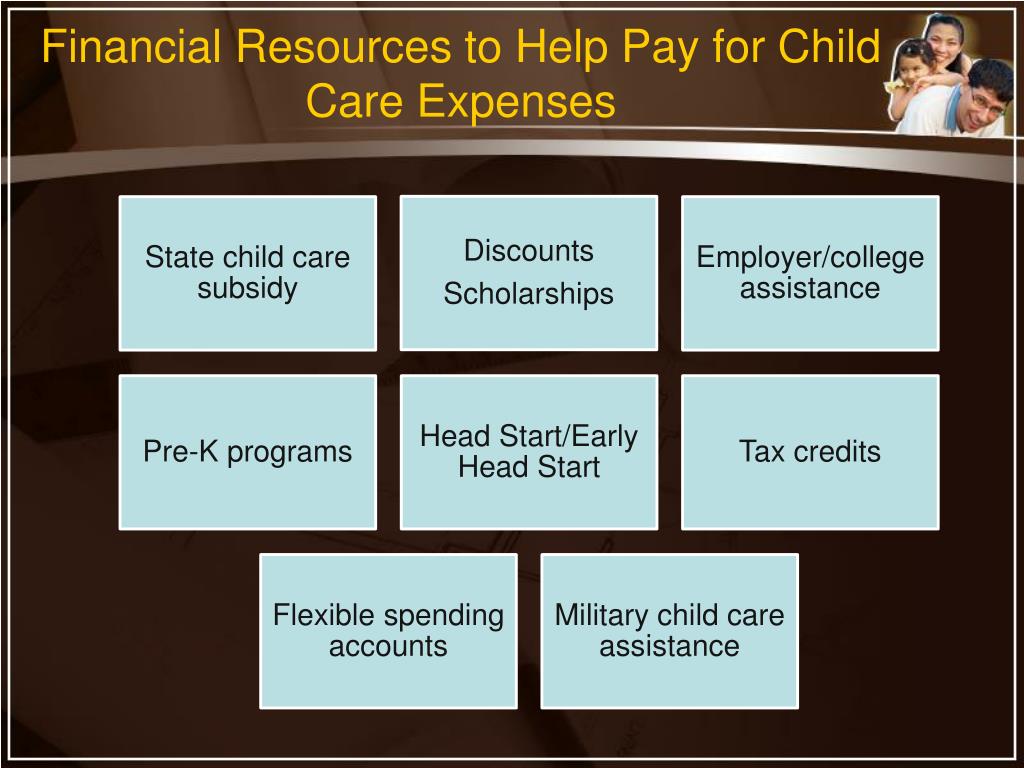 Financial Resources to Help Pay for Child Care Expenses

State child care subsidy

Discounts
Scholarships

Employer/college assistance

Pre-K programs

Head Start/Early Head Start

Tax credits

Flexible spending accounts

Military child care assistance